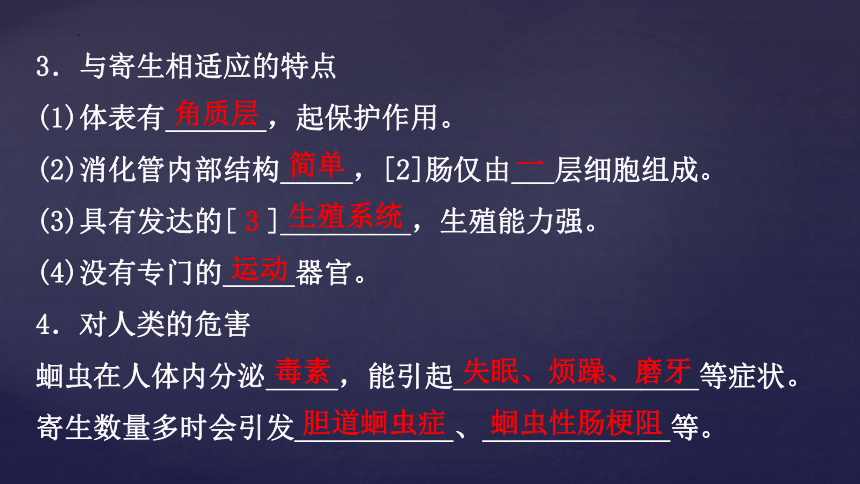 3．与寄生相适应的特点

(1)体表有角质层，起保护作用。

(2)消化管内部结构简单，[2]肠仅由一层细胞组成。

(3)具有发达的[ 3 ]生殖系统，生殖能力强。

(4)没有专门的运动器官。

4．对人类的危害

蛔虫在人体内分泌毒素，能引起失眠、烦躁、磨牙等症状。

寄生数量多时会引发胆道蛔虫症、蛔虫性肠梗阻等。